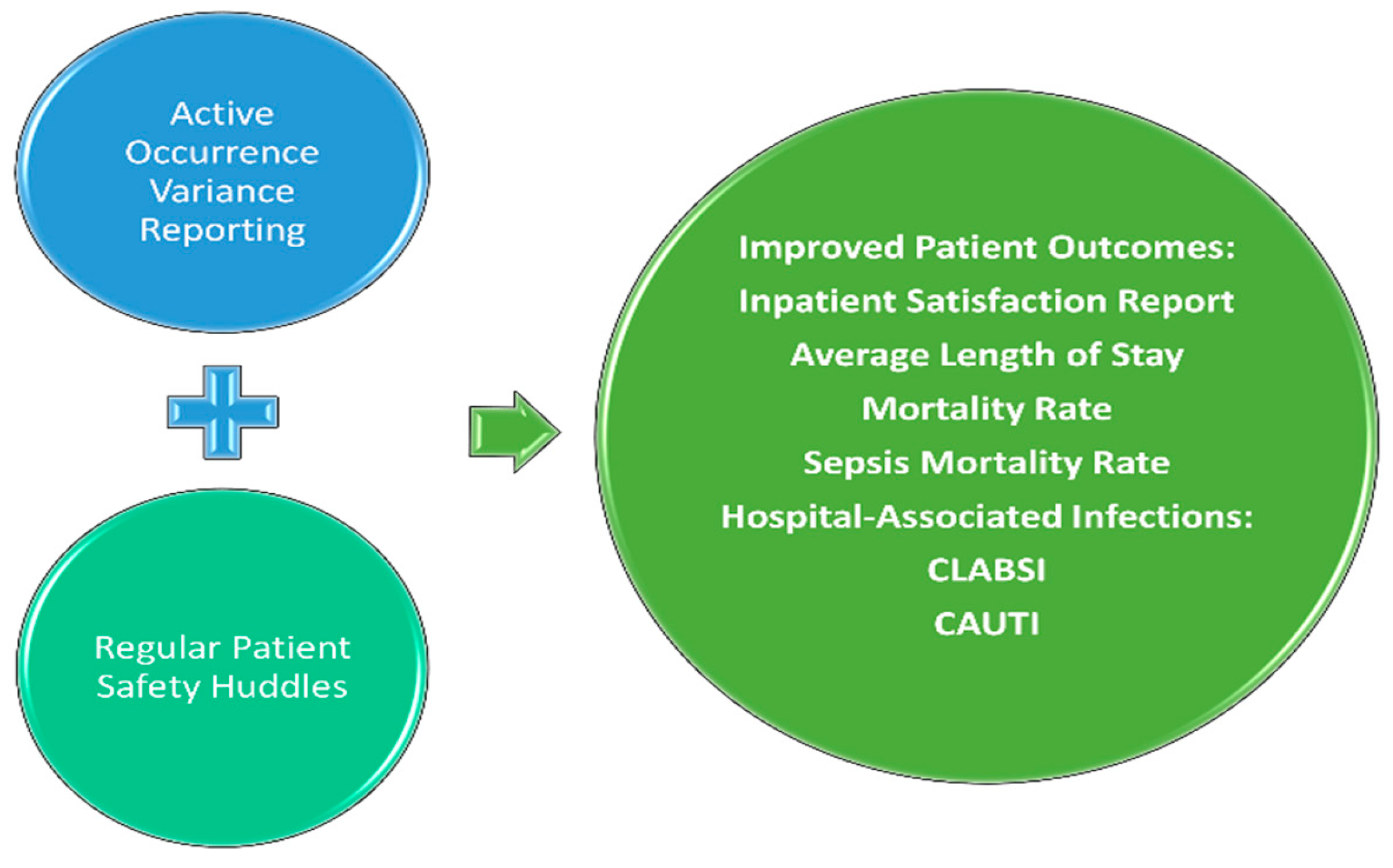 Active Occurrence Variance Reporting

Regular Patient Safety Huddles

Improved Patient Outcomes:
Inpatient Satisfaction Report
Average Length of Stay
Mortality Rate
Sepsis Mortality Rate
Hospital-Associated Infections:
CLABSI
CAUTI